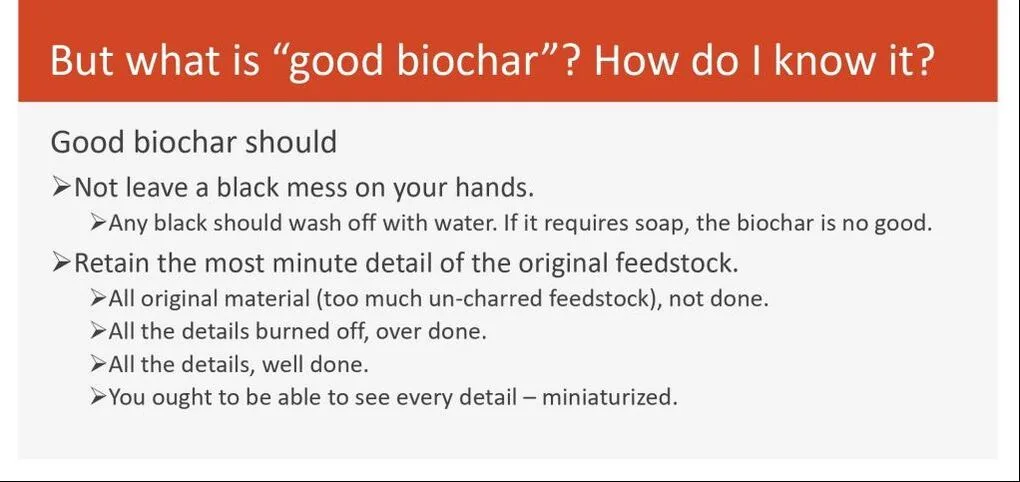 But what is “good biochar”? How do I know it?

Good biochar should

➢Not leave a black mess on your hands.

➢Any black should wash off with water. If it requires soap, the biochar is no good.

➢Retain the most minute detail of the original feedstock.

➢All original material (too much un-charred feedstock), not done.

➢All the details burned off, over done.

➢All the details, well done.

➢You ought to be able to see every detail – miniaturized.